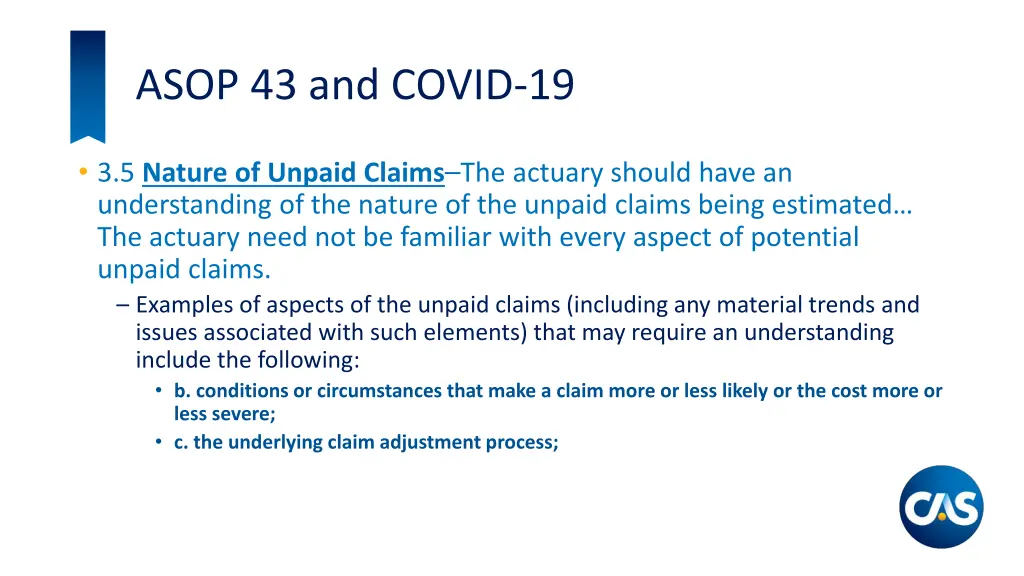 ASOP 43 and COVID-19

• 3.5 Nature of Unpaid Claims–The actuary should have an understanding of the nature of the unpaid claims being estimated… The actuary need not be familiar with every aspect of potential unpaid claims.

– Examples of aspects of the unpaid claims (including any material trends and issues associated with such elements) that may require an understanding include the following:

• b. conditions or circumstances that make a claim more or less likely or the cost more or less severe;

• c. the underlying claim adjustment process;

CAS